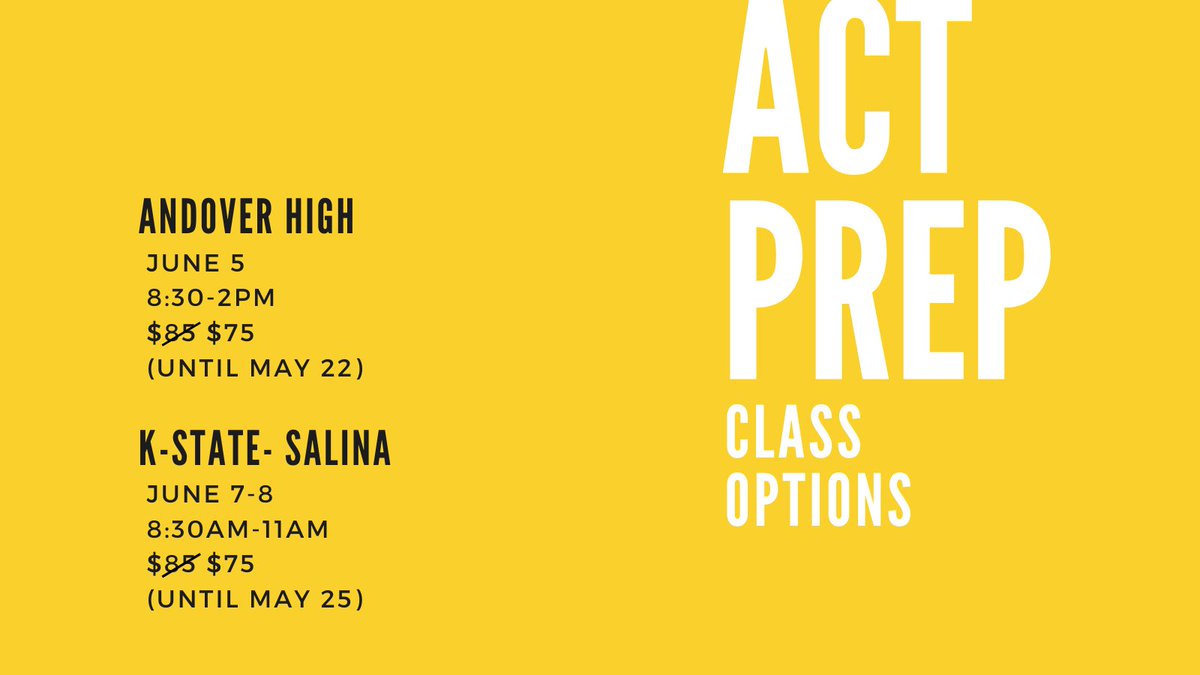 ANDOVER HIGH

JUNE 5
8:30-2PM
~~$85~~ $75
(UNTIL MAY 22)

K-STATE- SALINA

JUNE 7-8
8:30AM-11AM
~~$85~~ $75
(UNTIL MAY 25)

ACT PREP

CLASS OPTIONS